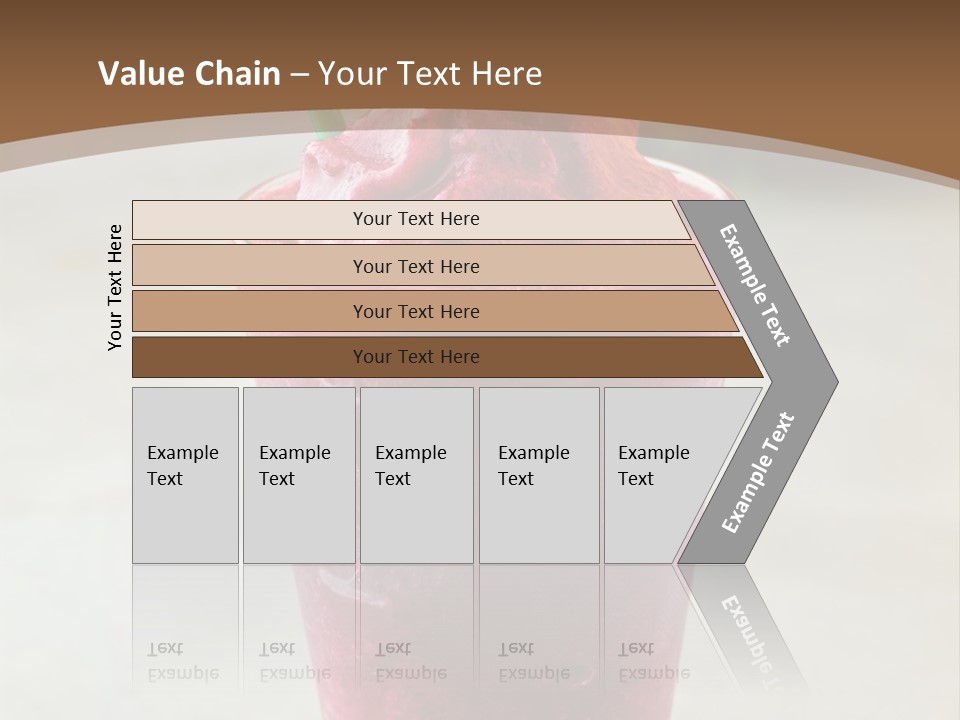 Value Chain – Your Text Here

Your Text Here

Your Text Here

Your Text Here

Your Text Here

Your Text Here

Example Text

Example Text

Example Text

Example Text

Example Text

Example Text

Example Text